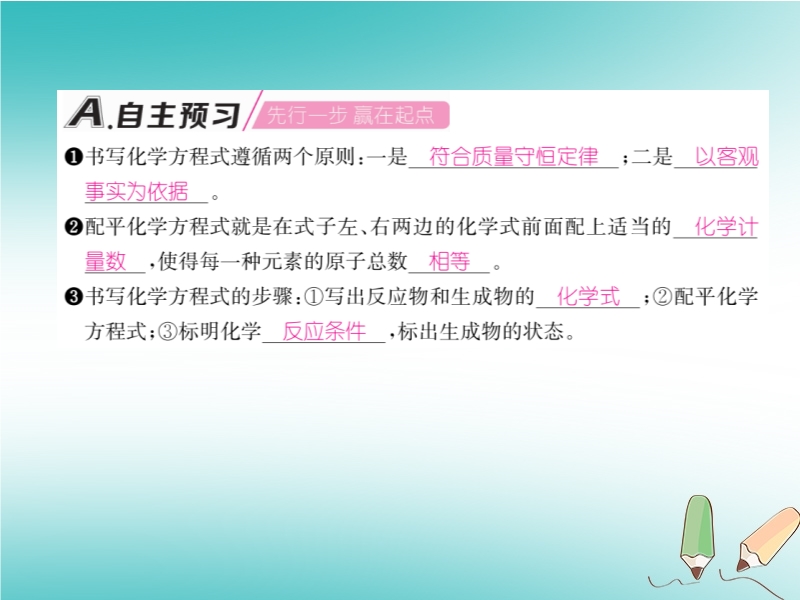 A.自主预习 先行一步 赢在起点

❶书写化学方程式遵循两个原则：一是 符合质量守恒定律 ；二是 以客观事实为依据 。

❷配平化学方程式就是在式子左、右两边的化学式前面配上适当的 化学计量数 ，使得每一种元素的原子总数 相等 。

❸书写化学方程式的步骤：①写出反应物和生成物的 化学式 ；②配平化学方程式；③标明化学 反应条件 ，标出生成物的状态。